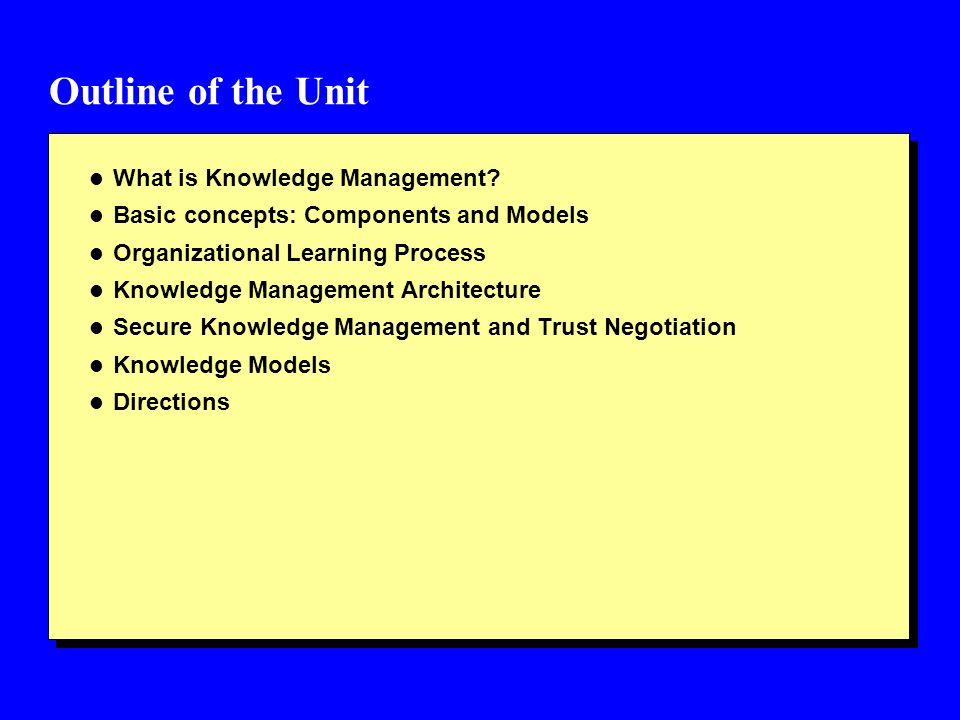 Outline of the Unit

- What is Knowledge Management?
- Basic concepts: Components and Models
- Organizational Learning Process
- Knowledge Management Architecture
- Secure Knowledge Management and Trust Negotiation
- Knowledge Models
- Directions